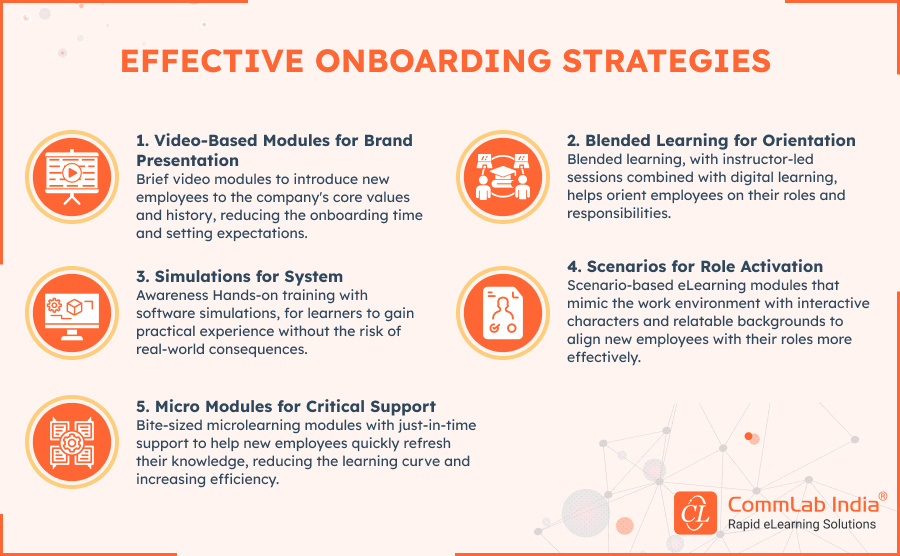 EFFECTIVE ONBOARDING STRATEGIES

1. Video-Based Modules for Brand Presentation
Brief video modules to introduce new employees to the company's core values and history, reducing the onboarding time and setting expectations.

2. Blended Learning for Orientation
Blended learning, with instructor-led sessions combined with digital learning, helps orient employees on their roles and responsibilities.

3. Simulations for System
Awareness Hands-on training with software simulations, for learners to gain practical experience without the risk of real-world consequences.

4. Scenarios for Role Activation
Scenario-based eLearning modules that mimic the work environment with interactive characters and relatable backgrounds to align new employees with their roles more effectively.

5. Micro Modules for Critical Support
Bite-sized microlearning modules with just-in-time support to help new employees quickly refresh their knowledge, reducing the learning curve and increasing efficiency.

CL CommLab India®
Rapid eLearning Solutions